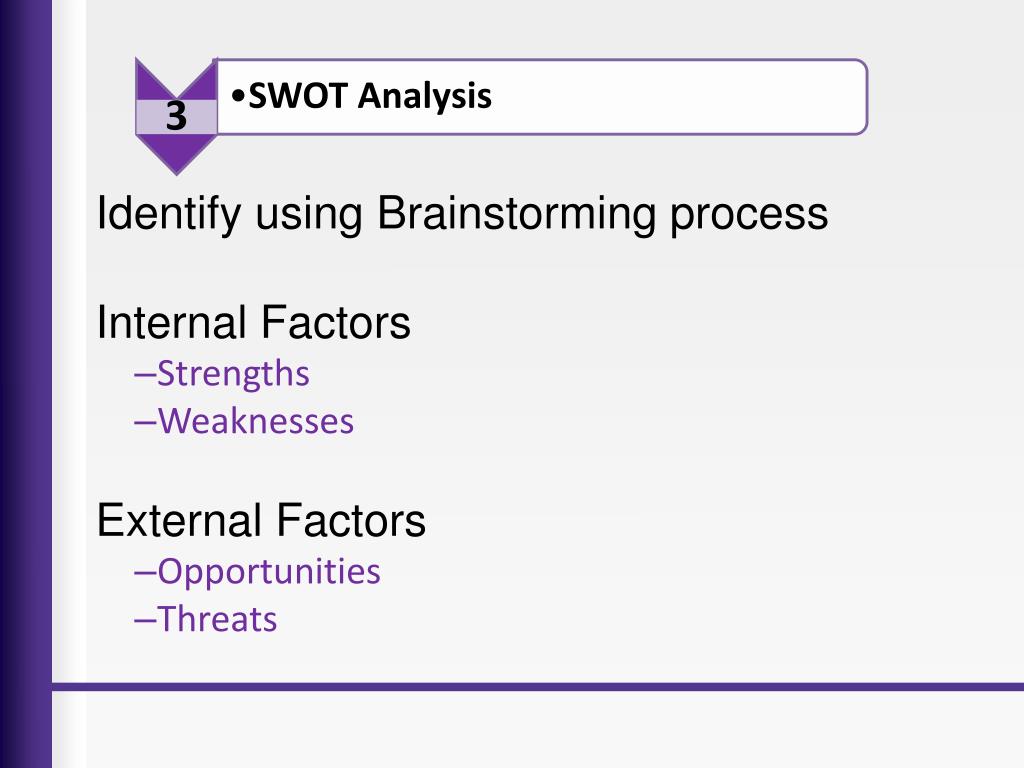 3

•SWOT Analysis

Identify using Brainstorming process

Internal Factors
–Strengths
–Weaknesses

External Factors
–Opportunities
–Threats